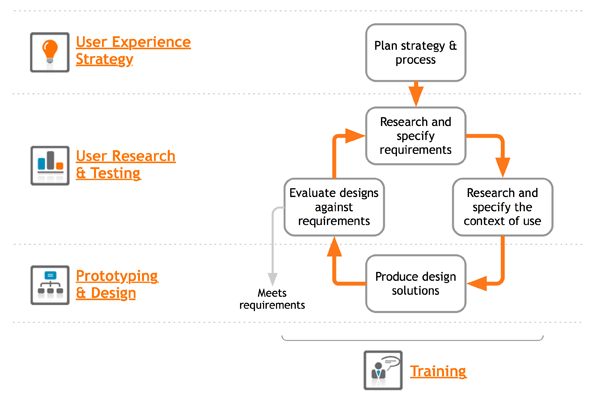 User Experience Strategy

User Research & Testing

Prototyping & Design

Plan strategy & process

Research and specify requirements

Research and specify the context of use

Produce design solutions

Evaluate designs against requirements

Meets requirements

Training